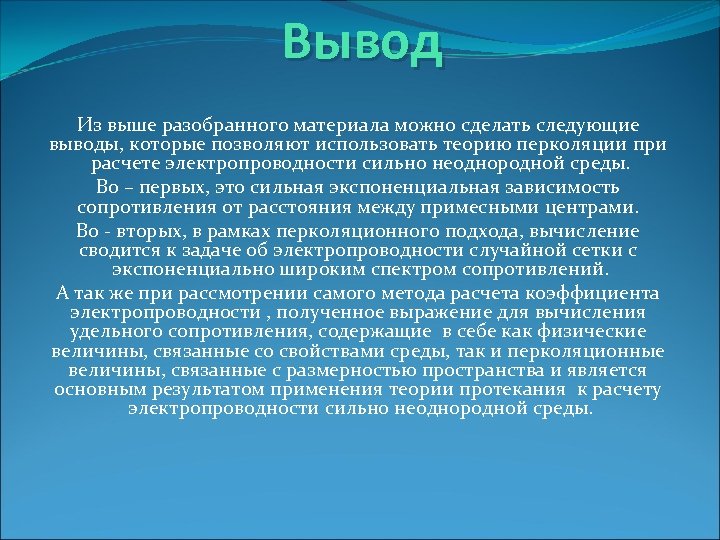 Вывод

Из выше разобранного материала можно сделать следующие выводы, которые позволяют использовать теорию перколяции при расчете электропроводности сильно неоднородной среды.

Во – первых, это сильная экспоненциальная зависимость сопротивления от расстояния между примесными центрами.

Во - вторых, в рамках перколяционного подхода, вычисление сводится к задаче об электропроводности случайной сетки с экспоненциально широким спектром сопротивлений.

А так же при рассмотрении самого метода расчета коэффициента электропроводности , полученное выражение для вычисления удельного сопротивления, содержащие в себе как физические величины, связанные со свойствами среды, так и перколяционные величины, связанные с размерностью пространства и является основным результатом применения теории протекания к расчету электропроводности сильно неоднородной среды.